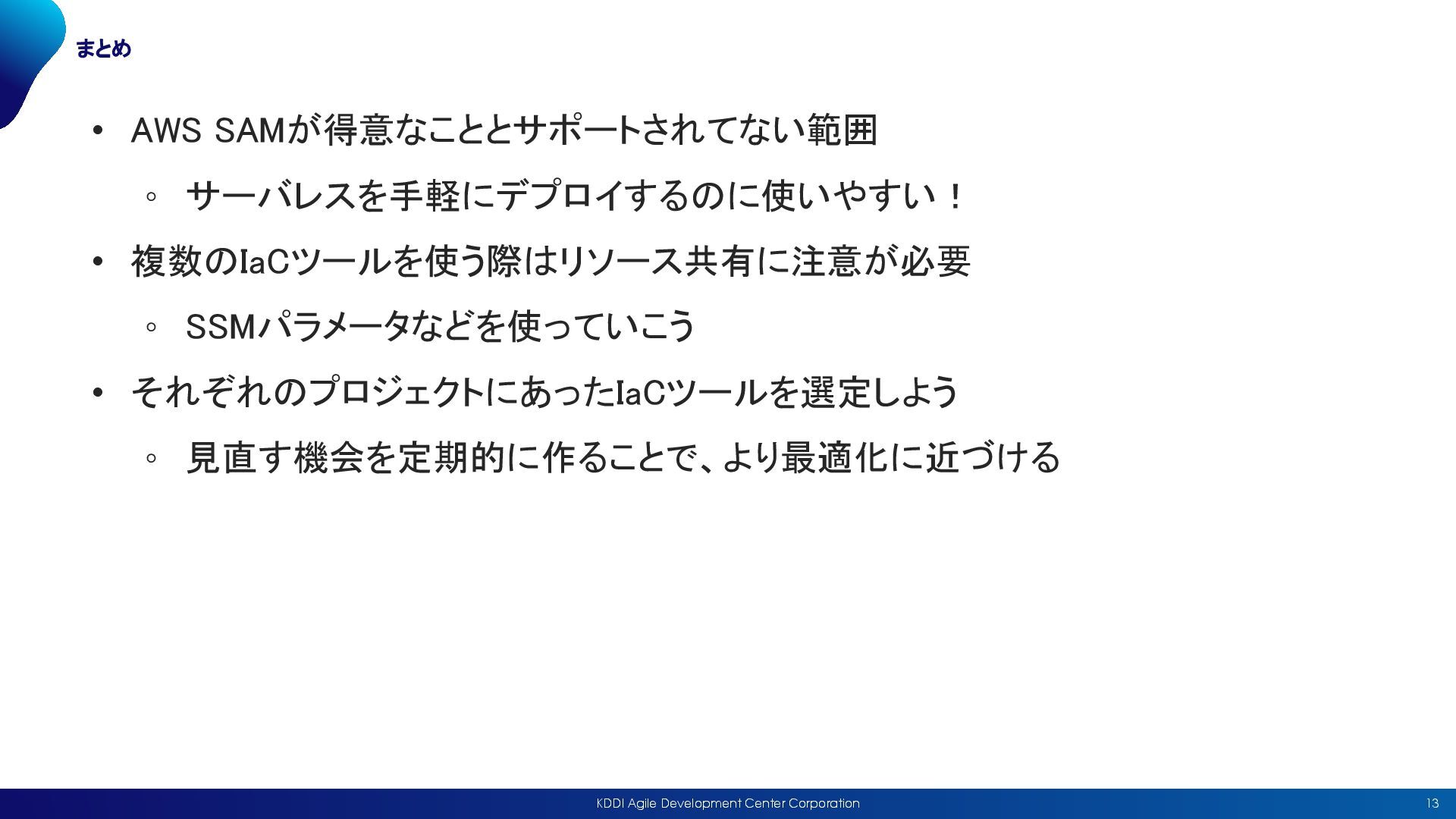 まとめ

• AWS SAMが得意なこととサポートされてない範囲
  ◦ サーバレスを手軽にデプロイするのに使いやすい！
• 複数のIaCツールを使う際はリソース共有に注意が必要
  ◦ SSMパラメータなどを使っていこう
• それぞれのプロジェクトにあったIaCツールを選定しよう
  ◦ 見直す機会を定期的に作ることで、より最適化に近づける

KDDI Agile Development Center Corporation
13